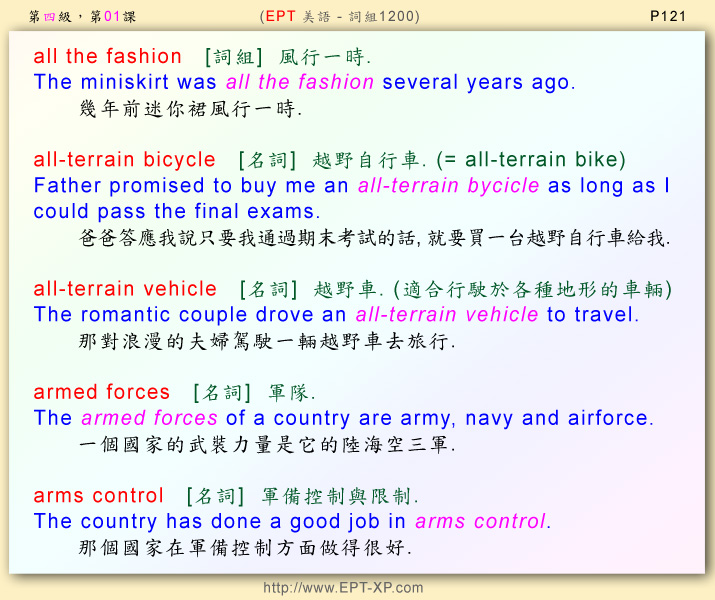 第四級，第01課　(EPT 美語 - 詞組1200)　P121

all the fashion [詞組] 風行一時.
The miniskirt was all the fashion several years ago.
幾年前迷你裙風行一時.

all-terrain bicycle [名詞] 越野自行車. (= all-terrain bike)
Father promised to buy me an all-terrain bycicle as long as I could pass the final exams.
爸爸答應我說只要我通過期末考試的話, 就要買一台越野自行車給我.

all-terrain vehicle [名詞] 越野車. (適合行駛於各種地形的車輛)
The romantic couple drove an all-terrain vehicle to travel.
那對浪漫的夫婦駕駛一輛越野車去旅行.

armed forces [名詞] 軍隊.
The armed forces of a country are army, navy and airforce.
一個國家的武裝力量是它的陸海空三軍.

arms control [名詞] 軍備控制與限制.
The country has done a good job in arms control.
那個國家在軍備控制方面做得很好.

http://www.EPT-XP.com